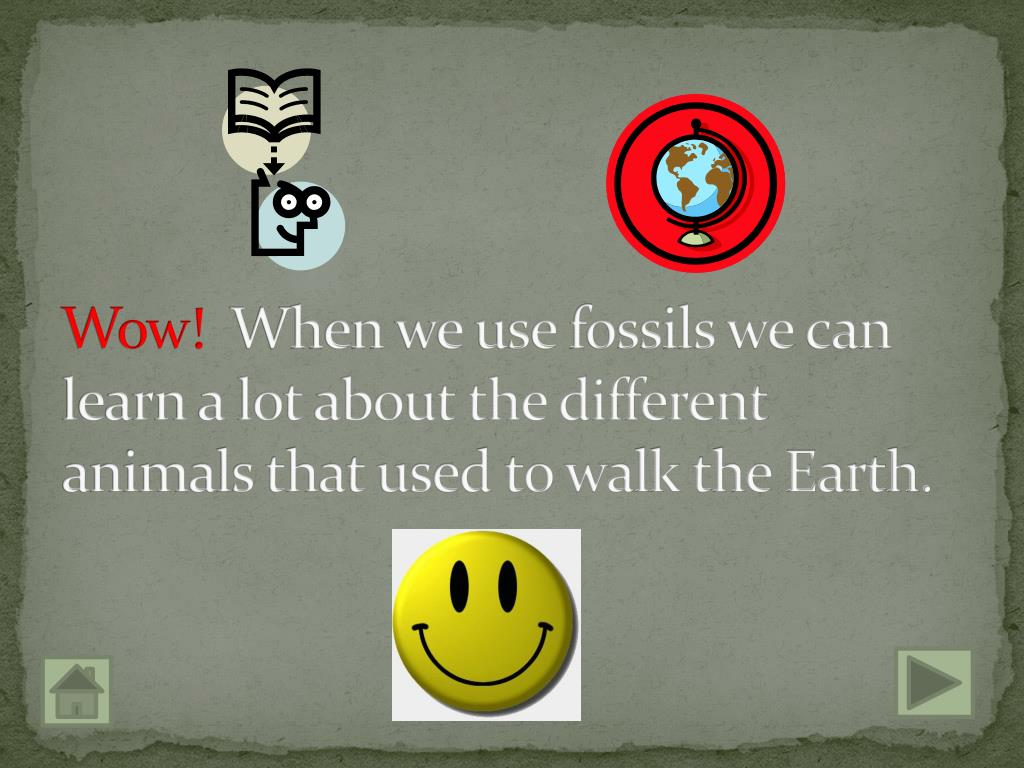 Wow! When we use fossils we can learn a lot about the different animals that used to walk the Earth.